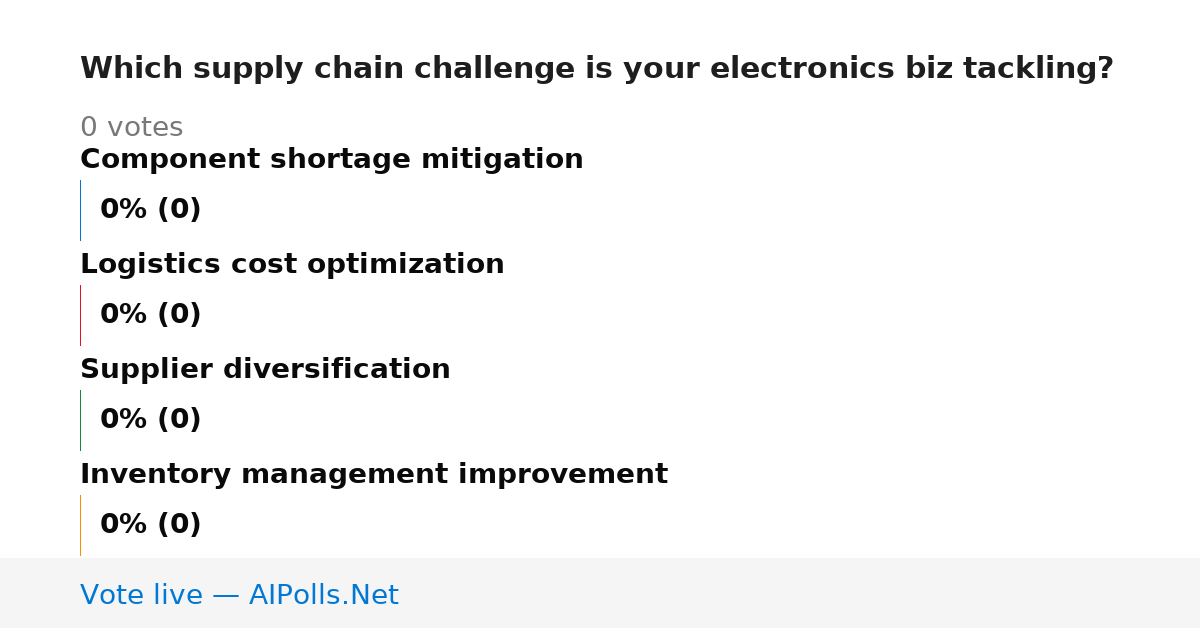 Which supply chain challenge is your electronics biz tackling?

0 votes

Component shortage mitigation

0% (0)

Logistics cost optimization

0% (0)

Supplier diversification

0% (0)

Inventory management improvement

0% (0)

Vote live — AIPolls.Net